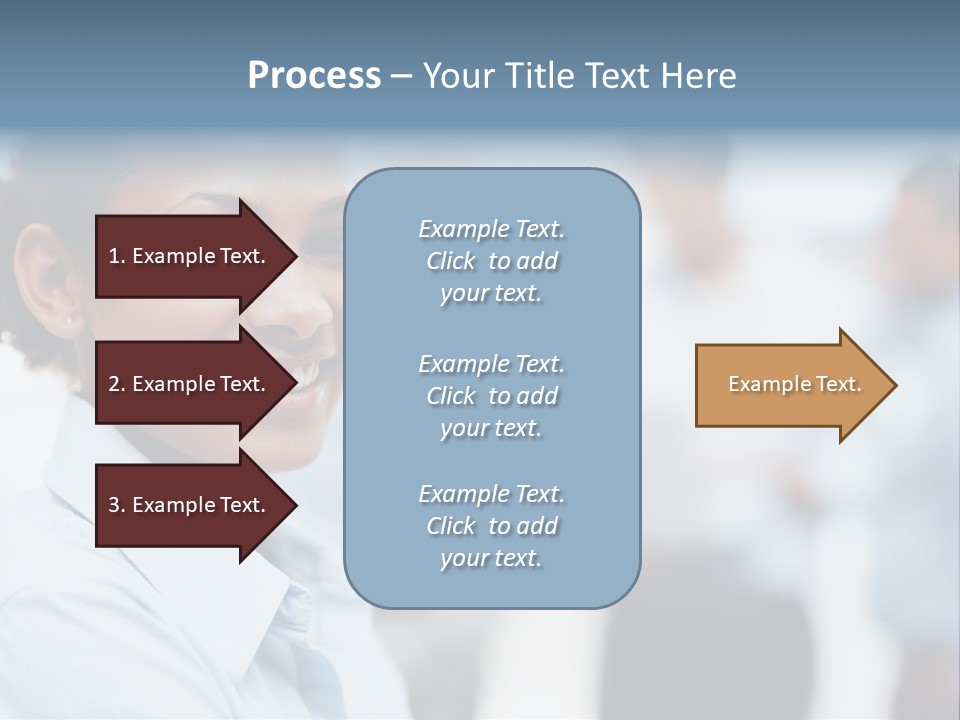 Process – Your Title Text Here

1. Example Text.

2. Example Text.

3. Example Text.

Example Text. Click to add your text.

Example Text. Click to add your text.

Example Text. Click to add your text.

Example Text.